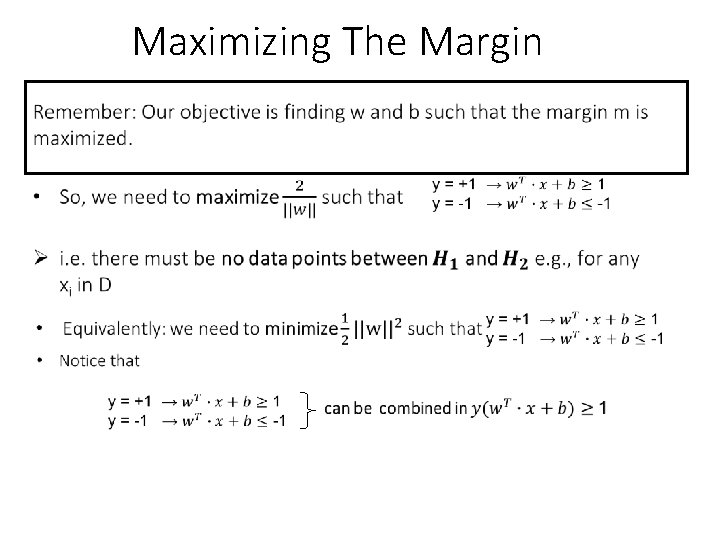 Maximizing The Margin

Remember: Our objective is finding w and b such that the margin m is maximized.

• So, we need to maximize $\frac{2}{||w||}$ such that y = +1 $\rightarrow w^T \cdot x + b \geq 1$
y = -1 $\rightarrow w^T \cdot x + b \leq -1$

➢ i.e. there must be no data points between $H_1$ and $H_2$ e.g., for any $x_i$ in D

• Equivalently: we need to minimize $\frac{1}{2}||w||^2$ such that y = +1 $\rightarrow w^T \cdot x + b \geq 1$
y = -1 $\rightarrow w^T \cdot x + b \leq -1$

• Notice that

y = +1 $\rightarrow w^T \cdot x + b \geq 1$
y = -1 $\rightarrow w^T \cdot x + b \leq -1$
can be combined in $y(w^T \cdot x + b) \geq 1$